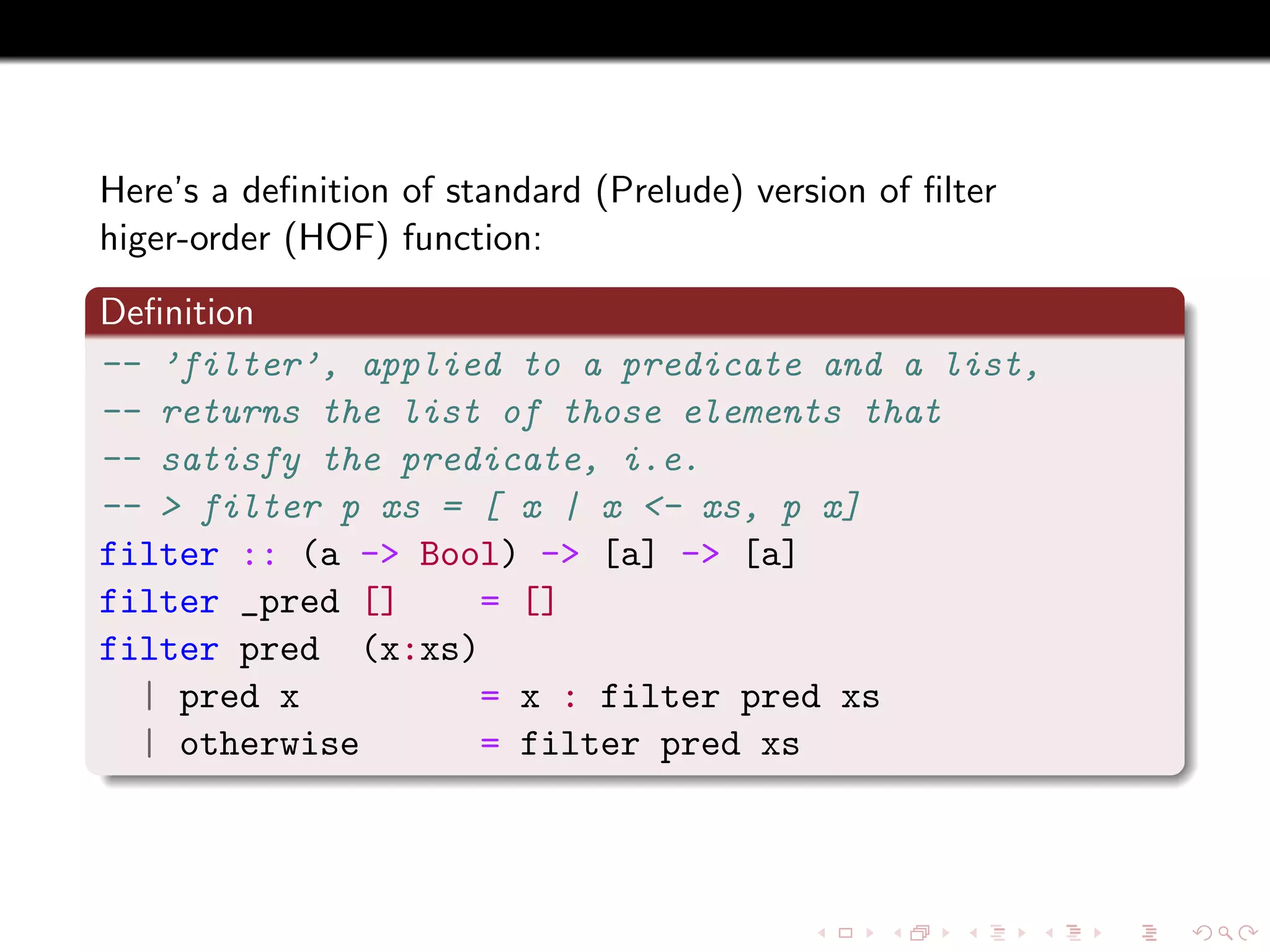 Here's a definition of standard (Prelude) version of filter higer-order (HOF) function:

Definition

-- 'filter', applied to a predicate and a list,
-- returns the list of those elements that
-- satisfy the predicate, i.e.
-- > filter p xs = [ x | x <- xs, p x]
filter :: (a -> Bool) -> [a] -> [a]
filter _pred []     = []
filter pred  (x:xs)
  | pred x          = x : filter pred xs
  | otherwise       = filter pred xs